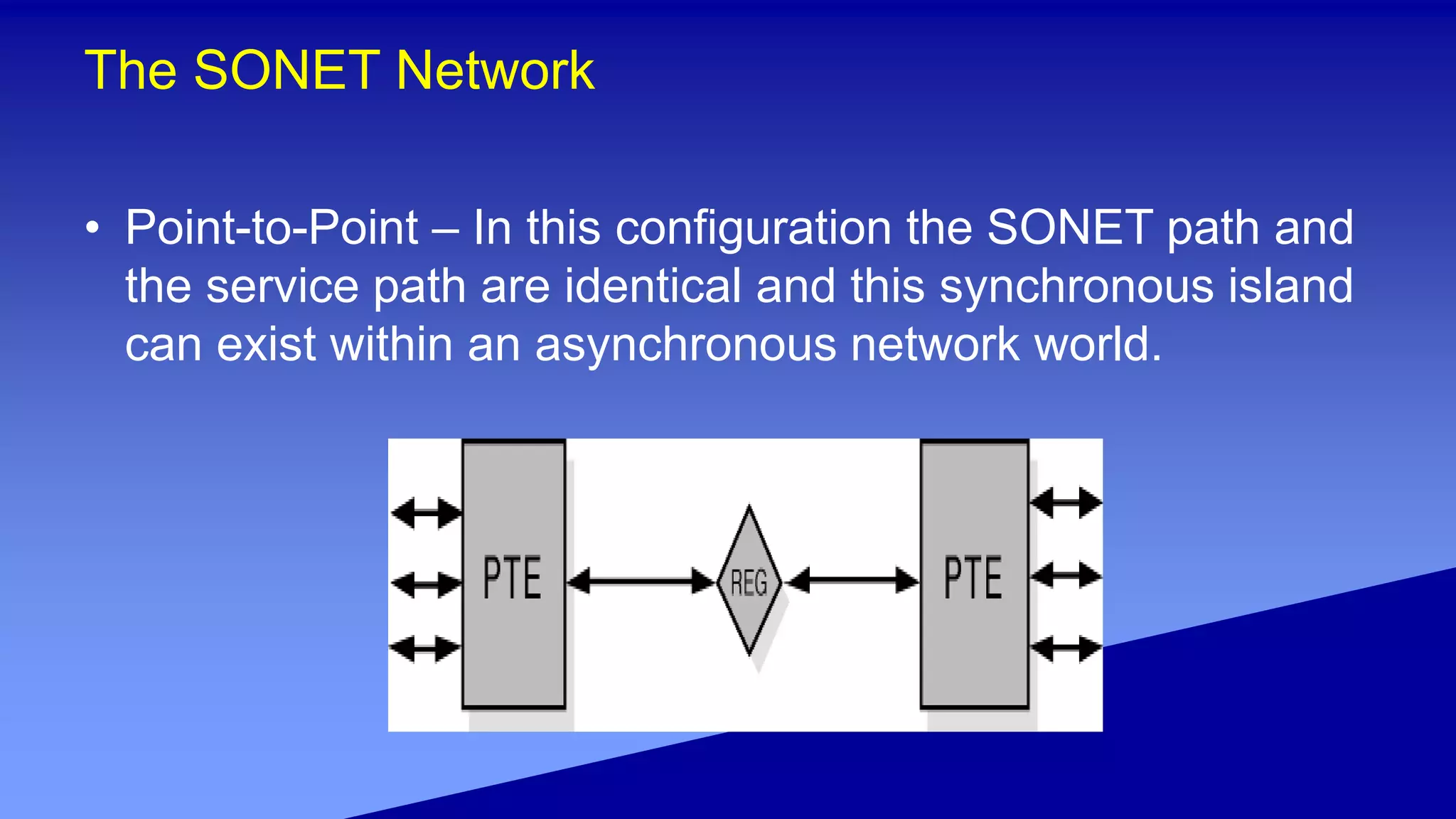 The SONET Network

• Point-to-Point – In this configuration the SONET path and the service path are identical and this synchronous island can exist within an asynchronous network world.

PTE

REG

PTE